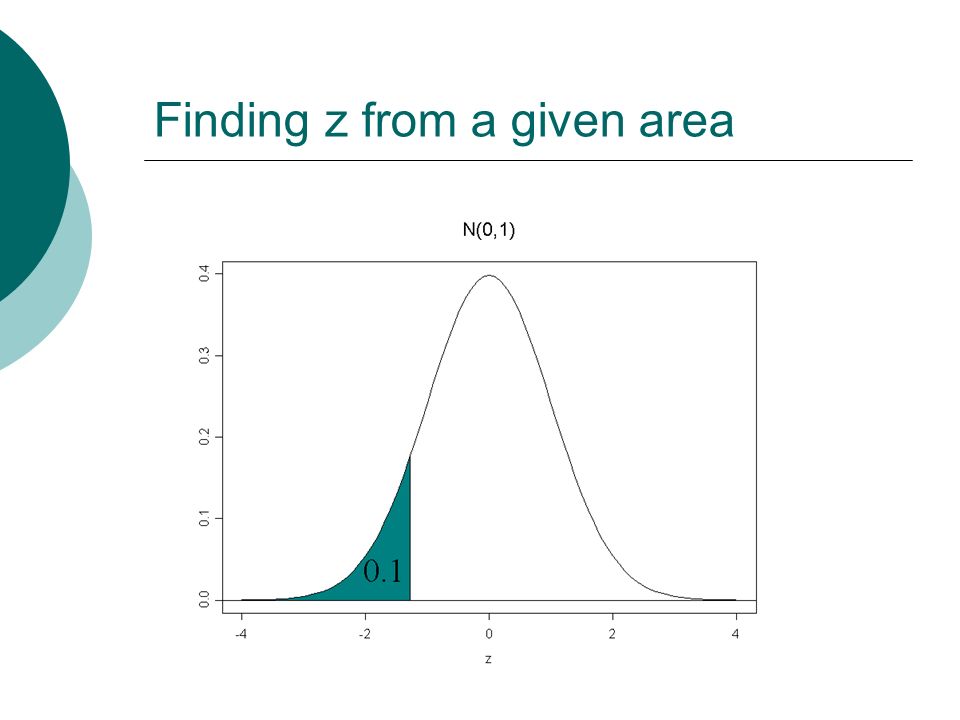 Finding z from a given area

N(0,1)

0.4
0.3
0.2
0.1
0.0

0.1

-4
-2
0
2
4

z